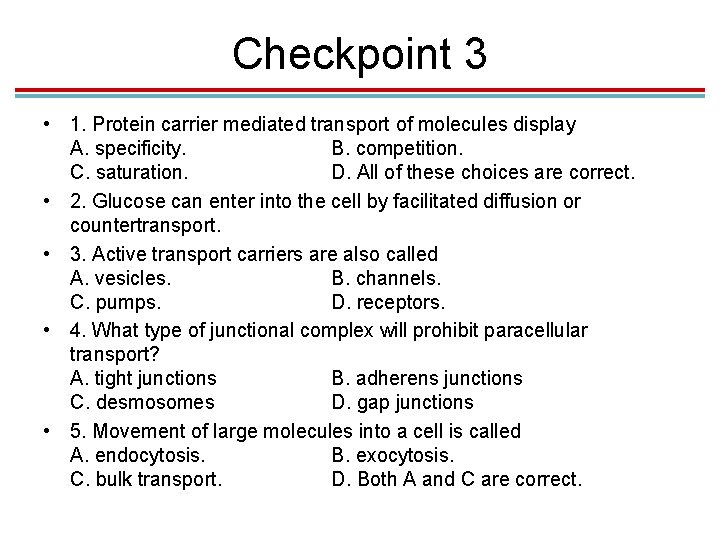 Checkpoint 3

• 1. Protein carrier mediated transport of molecules display
A. specificity.
B. competition.
C. saturation.
D. All of these choices are correct.

• 2. Glucose can enter into the cell by facilitated diffusion or countertransport.

• 3. Active transport carriers are also called
A. vesicles.
B. channels.
C. pumps.
D. receptors.

• 4. What type of junctional complex will prohibit paracellular transport?
A. tight junctions
B. adherens junctions
C. desmosomes
D. gap junctions

• 5. Movement of large molecules into a cell is called
A. endocytosis.
B. exocytosis.
C. bulk transport.
D. Both A and C are correct.